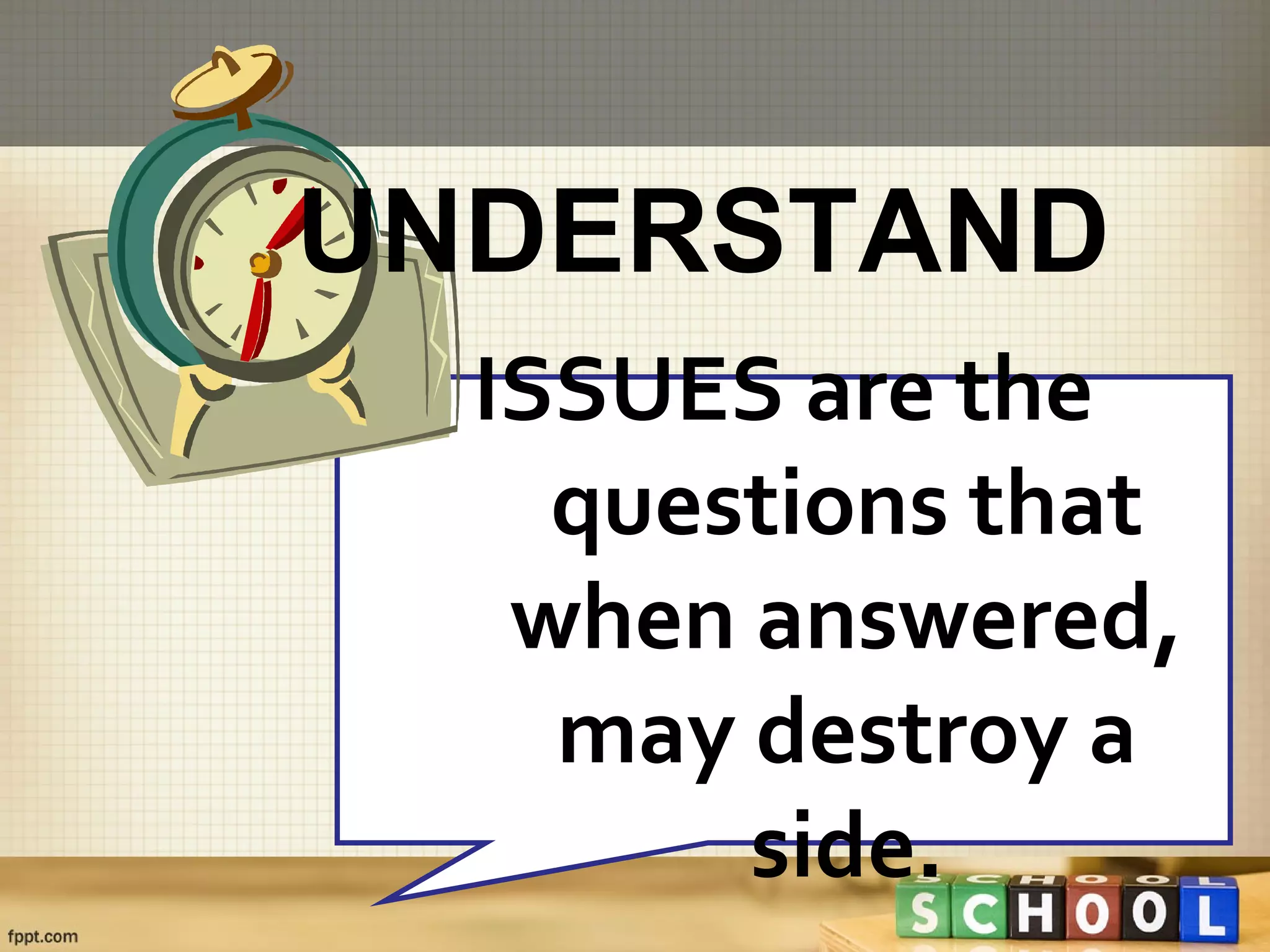 UNDERSTAND

ISSUES are the questions that when answered, may destroy a side.

SCHOOL

fppt.com